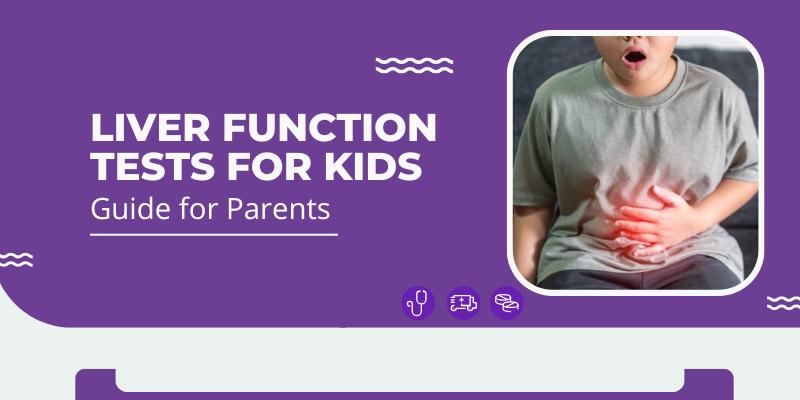 LIVER FUNCTION TESTS FOR KIDS
Guide for Parents